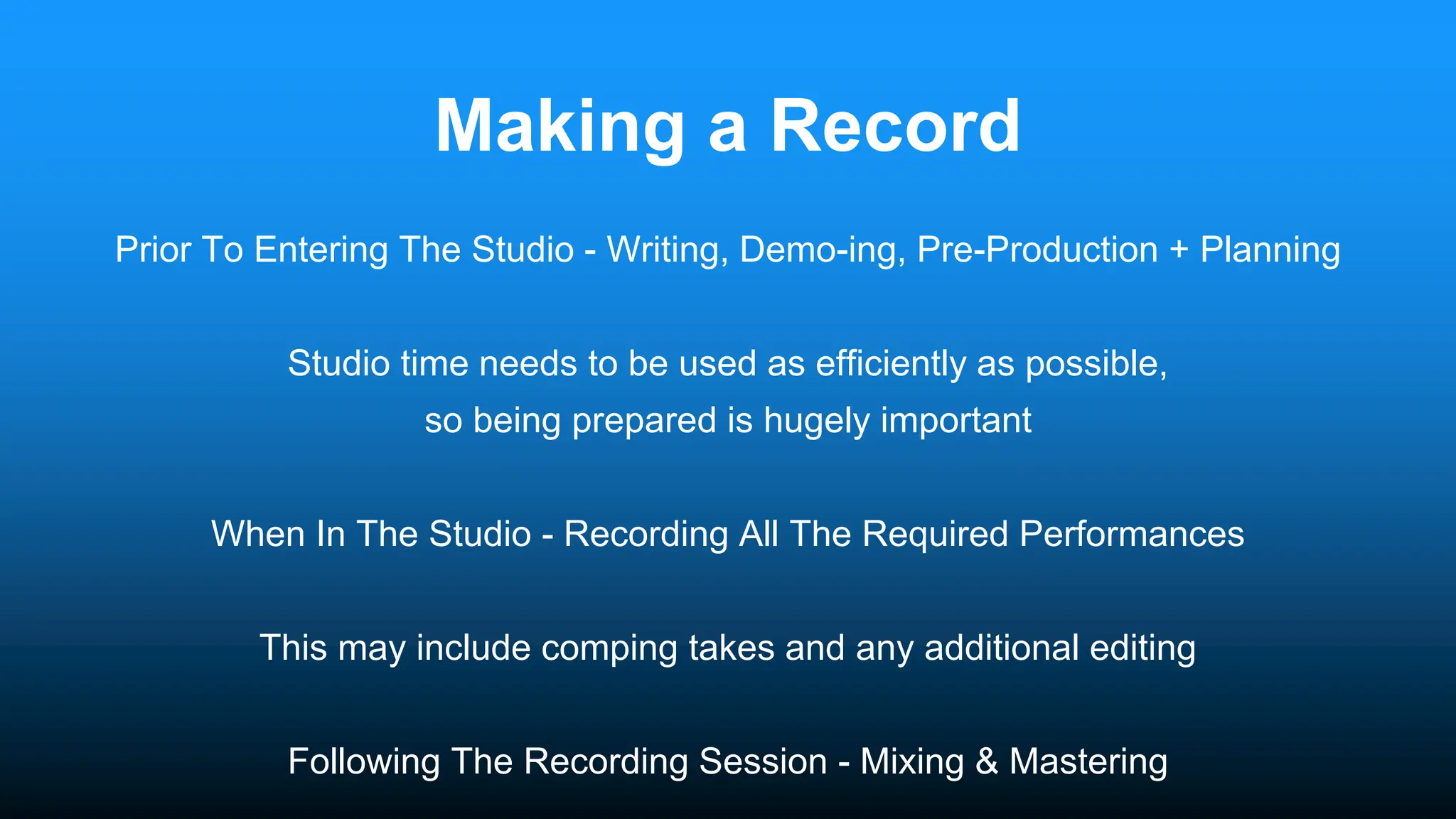 Making a Record

Prior To Entering The Studio - Writing, Demo-ing, Pre-Production + Planning

Studio time needs to be used as efficiently as possible, so being prepared is hugely important

When In The Studio - Recording All The Required Performances

This may include comping takes and any additional editing

Following The Recording Session - Mixing & Mastering